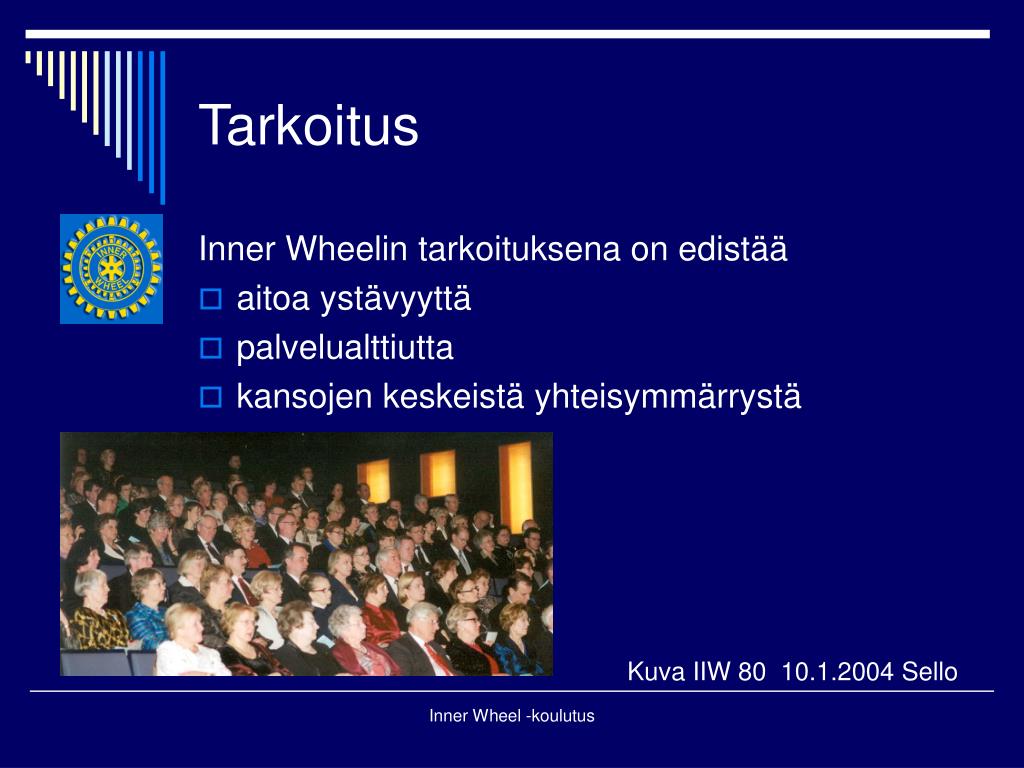 Tarkoitus

INNER WHEEL

Inner Wheelin tarkoituksena on edistää
aitoa ystävyyttä
palvelualttiutta
kansojen keskeistä yhteisymmärrystä

Kuva IIW 80 10.1.2004 Sello

Inner Wheel -koulutus